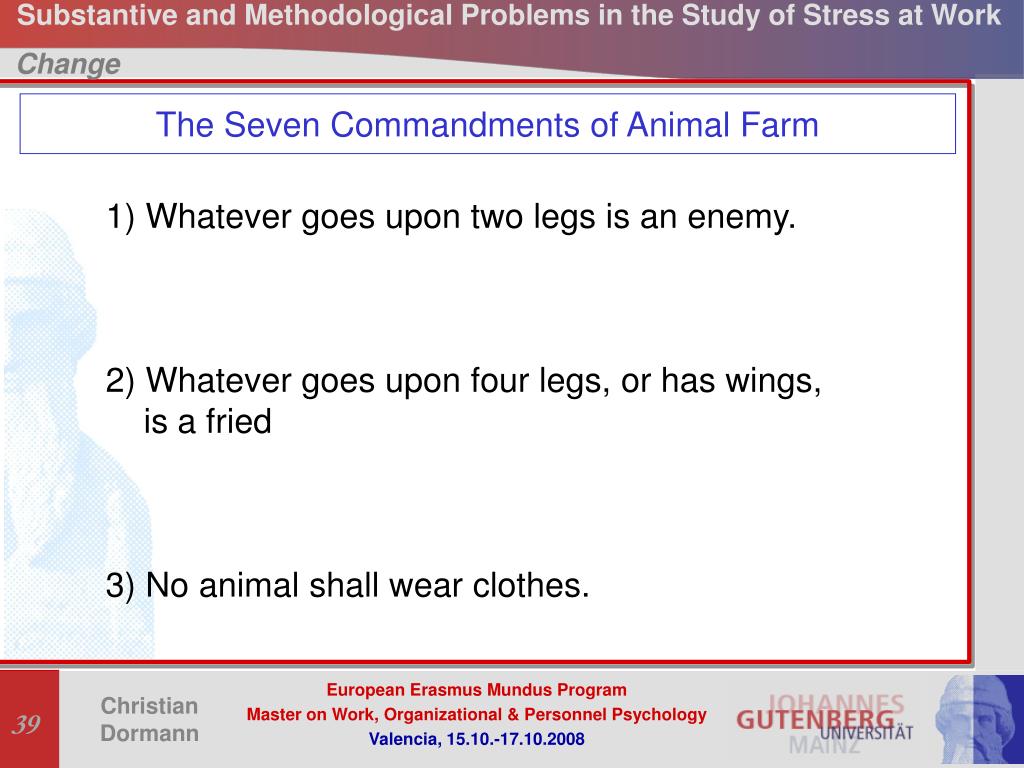 Substantive and Methodological Problems in the Study of Stress at Work
Change

The Seven Commandments of Animal Farm

1) Whatever goes upon two legs is an enemy.

2) Whatever goes upon four legs, or has wings, is a fried

3) No animal shall wear clothes.

39

Christian Dormann

European Erasmus Mundus Program
Master on Work, Organizational & Personnel Psychology
Valencia, 15.10.-17.10.2008

JOHANNES GUTENBERG UNIVERSITÄT MAINZ